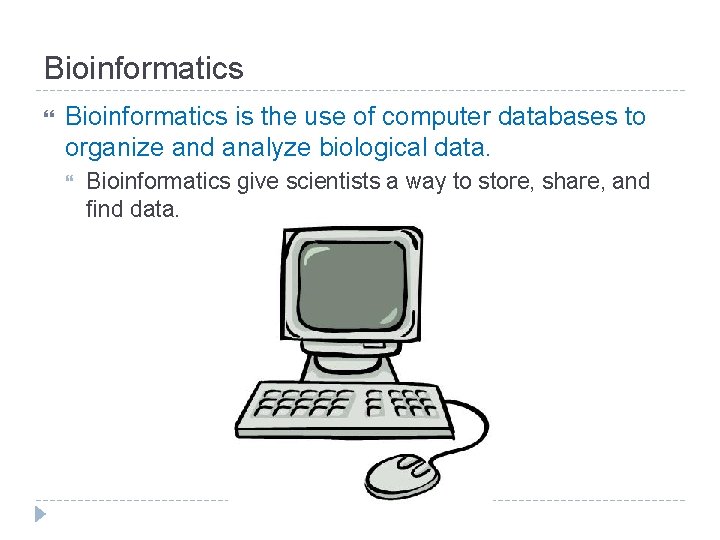 Bioinformatics

Bioinformatics is the use of computer databases to organize and analyze biological data.

Bioinformatics give scientists a way to store, share, and find data.